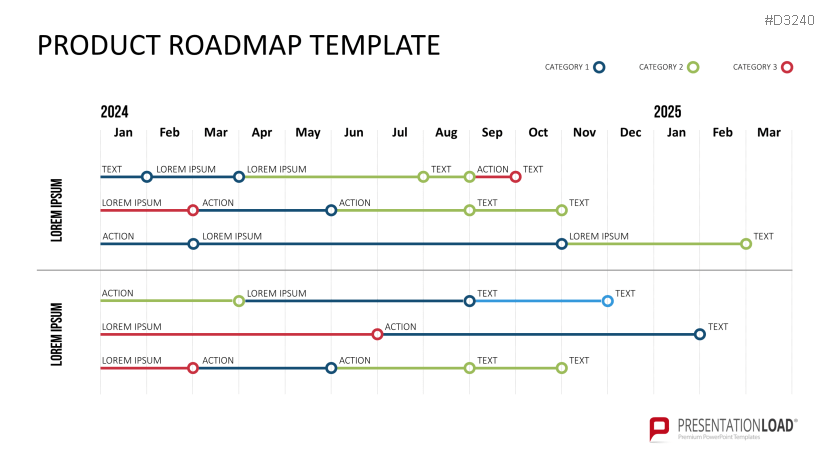 #D3240

PRODUCT ROADMAP TEMPLATE

CATEGORY 1 CATEGORY 2 CATEGORY 3

2024 2025

Jan Feb Mar Apr May Jun Jul Aug Sep Oct Nov Dec Jan Feb Mar

LOREM IPSUM

TEXT LOREM IPSUM LOREM IPSUM TEXT ACTION TEXT

LOREM IPSUM ACTION ACTION TEXT TEXT

ACTION LOREM IPSUM LOREM IPSUM TEXT

LOREM IPSUM

ACTION LOREM IPSUM TEXT TEXT

LOREM IPSUM ACTION TEXT

LOREM IPSUM ACTION ACTION TEXT TEXT

PRESENTATIONLOAD®
Premium PowerPoint Templates